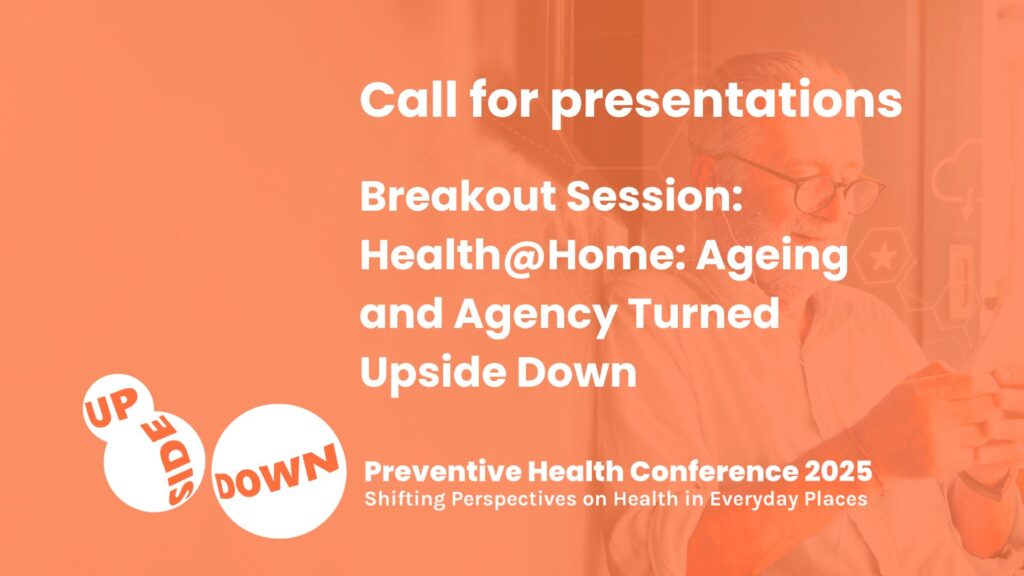 Call for presentations

Breakout Session: Health@Home: Ageing and Agency Turned Upside Down

UP SIDE DOWN

Preventive Health Conference 2025
Shifting Perspectives on Health in Everyday Places